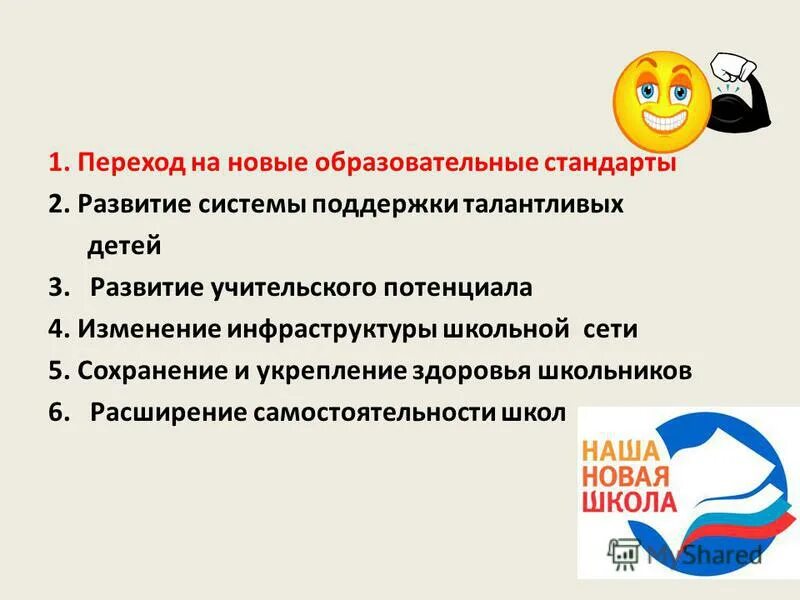 1. Переход на новые образовательные стандарты
2. Развитие системы поддержки талантливых детей
3. Развитие учительского потенциала
4. Изменение инфраструктуры школьной сети
5. Сохранение и укрепление здоровья школьников
6. Расширение самостоятельности школ

НАША
НОВАЯ
ШКОЛА

MyShared